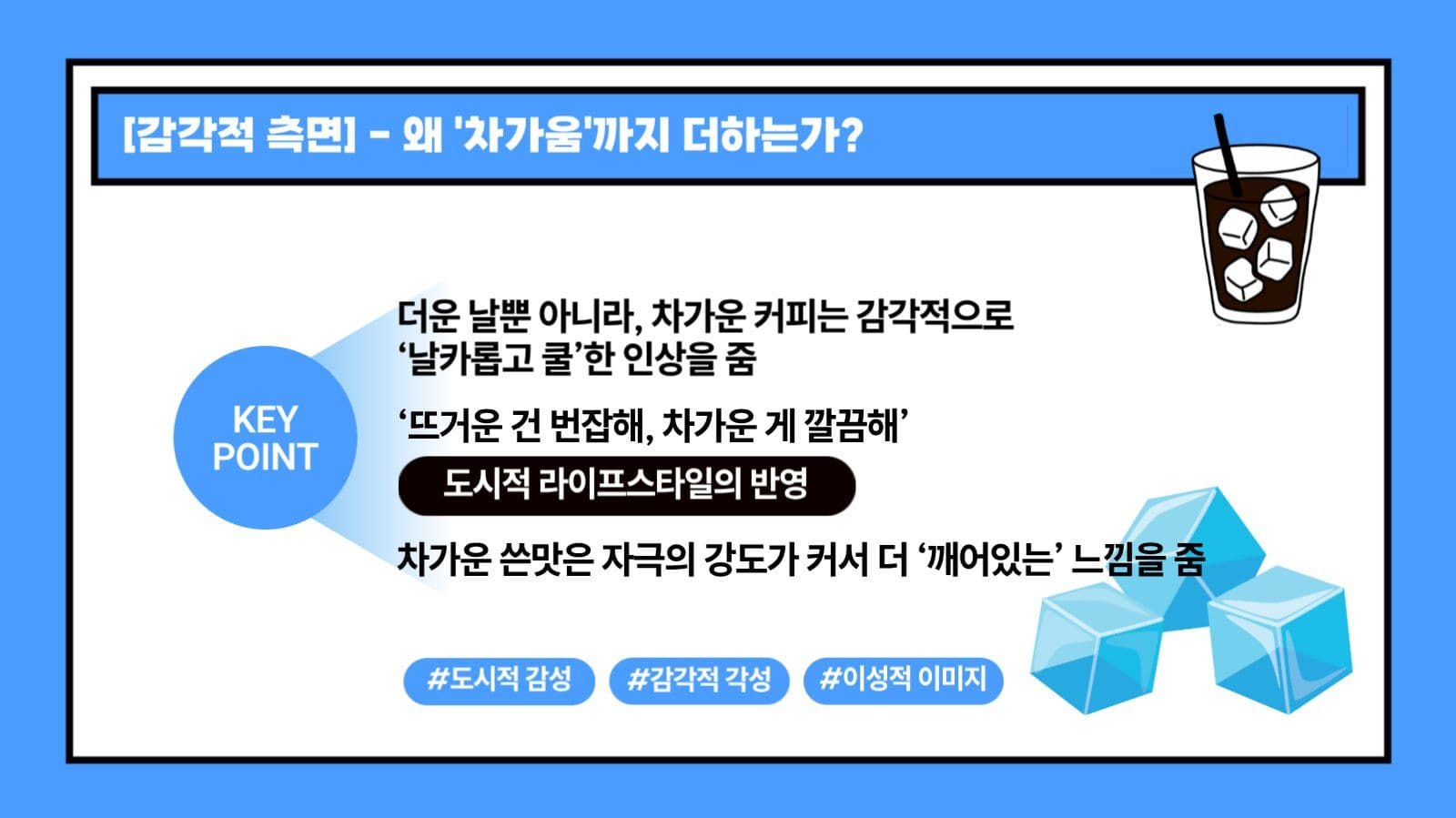 [감각적 측면] - 왜 '차가움'까지 더하는가?

KEY POINT

더운 날뿐 아니라, 차가운 커피는 감각적으로 ‘날카롭고 쿨’한 인상을 줌

‘뜨거운 건 번잡해, 차가운 게 깔끔해’

도시적 라이프스타일의 반영

차가운 쓴맛은 자극의 강도가 커서 더 ‘깨어있는’ 느낌을 줌

#도시적 감성 #감각적 각성 #이성적 이미지